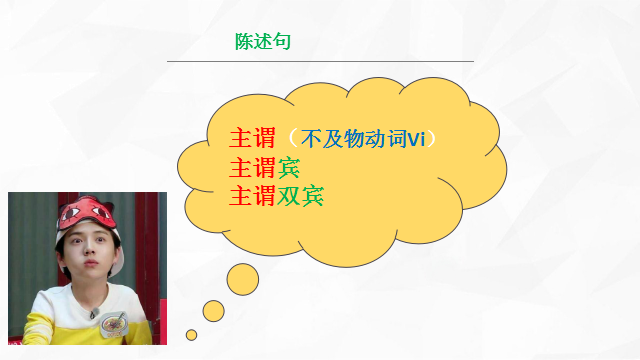 陈述句

主谓（不及物动词Vi）
主谓宾
主谓双宾